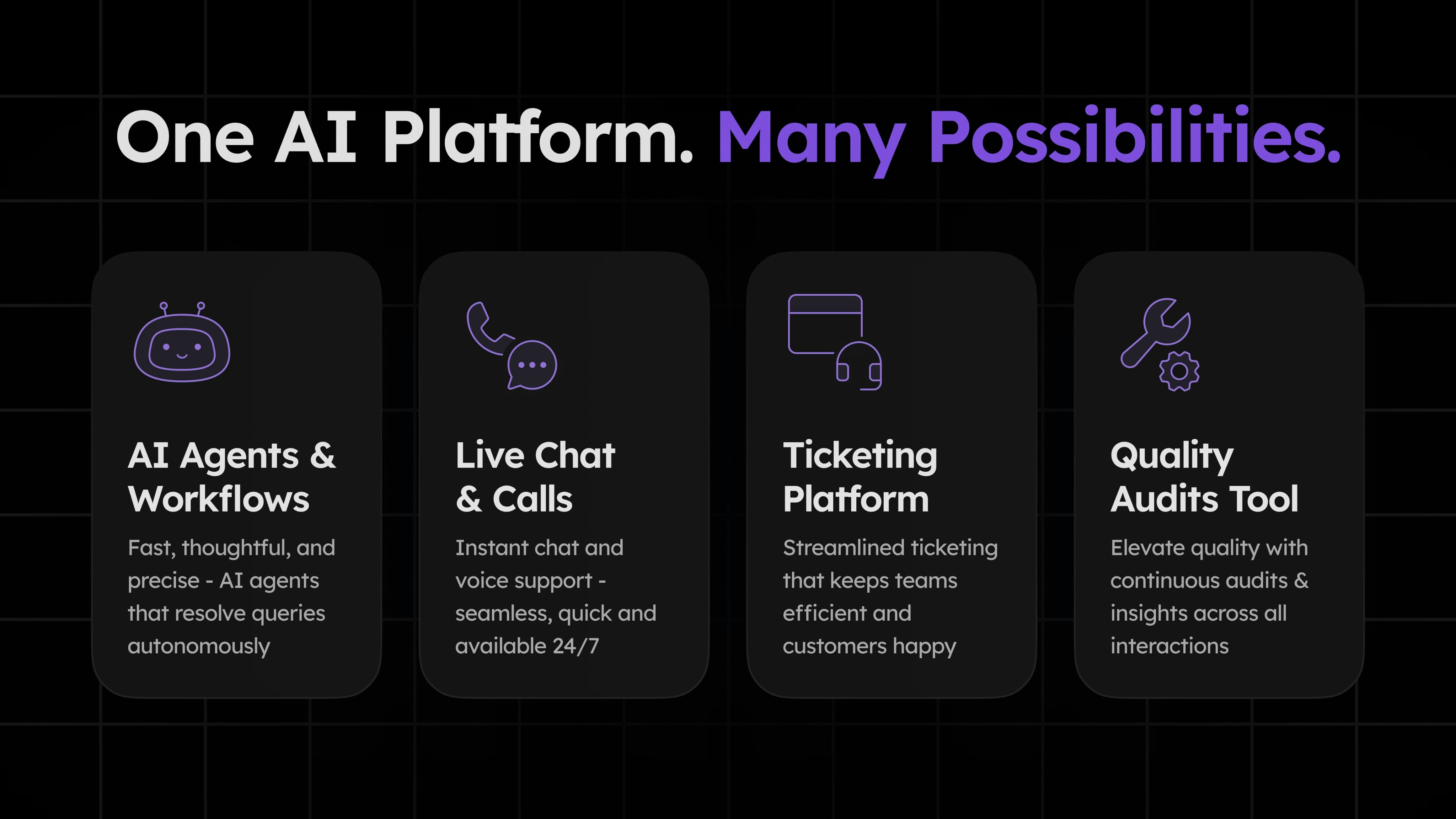 One AI Platform. Many Possibilities.

AI Agents & Workflows

Fast, thoughtful, and precise - AI agents that resolve queries autonomously

Live Chat & Calls

Instant chat and voice support - seamless, quick and available 24/7

Ticketing Platform

Streamlined ticketing that keeps teams efficient and customers happy

Quality Audits Tool

Elevate quality with continuous audits & insights across all interactions